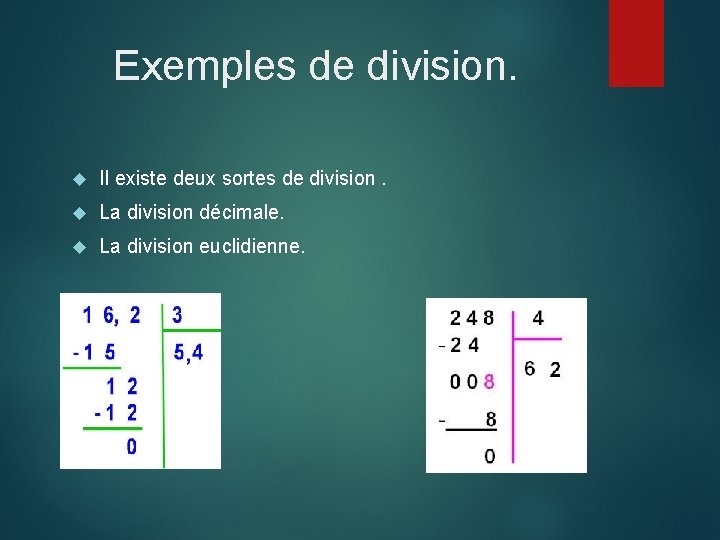 Exemples de division.

Il existe deux sortes de division .

La division décimale.

La division euclidienne.

1 6, 2 | 3
-1 5 | 5,4
1 2
-1 2
0

2 4 8 | 4
- 2 4 | 6 2
0 0 8
- 8
0